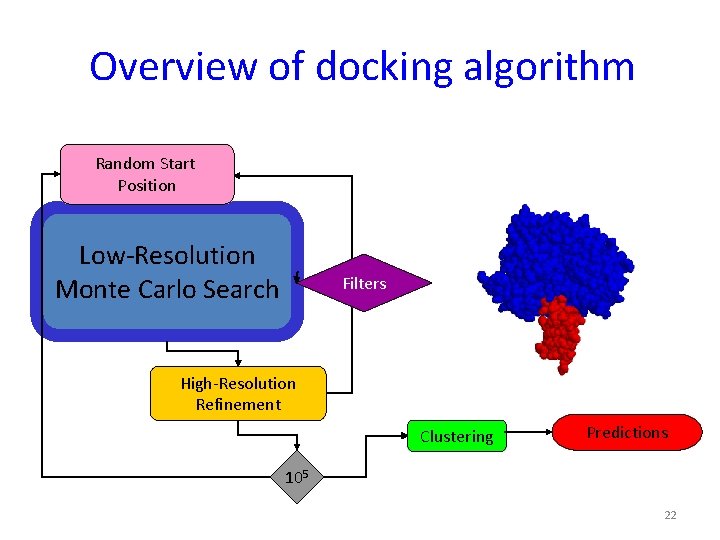 Overview of docking algorithm

Random Start Position

Low-Resolution Monte Carlo Search

Filters

High-Resolution Refinement

$10^5$

Clustering

Predictions

22